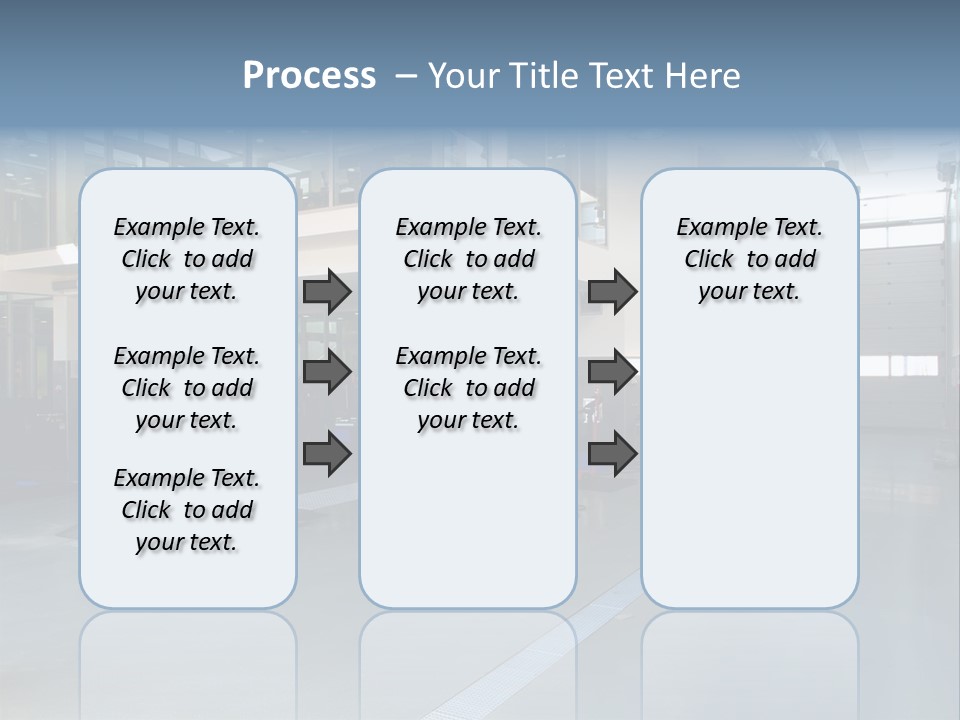 Process – Your Title Text Here

Example Text. Click to add your text.

Example Text. Click to add your text.

Example Text. Click to add your text.

Example Text. Click to add your text.

Example Text. Click to add your text.

Example Text. Click to add your text.